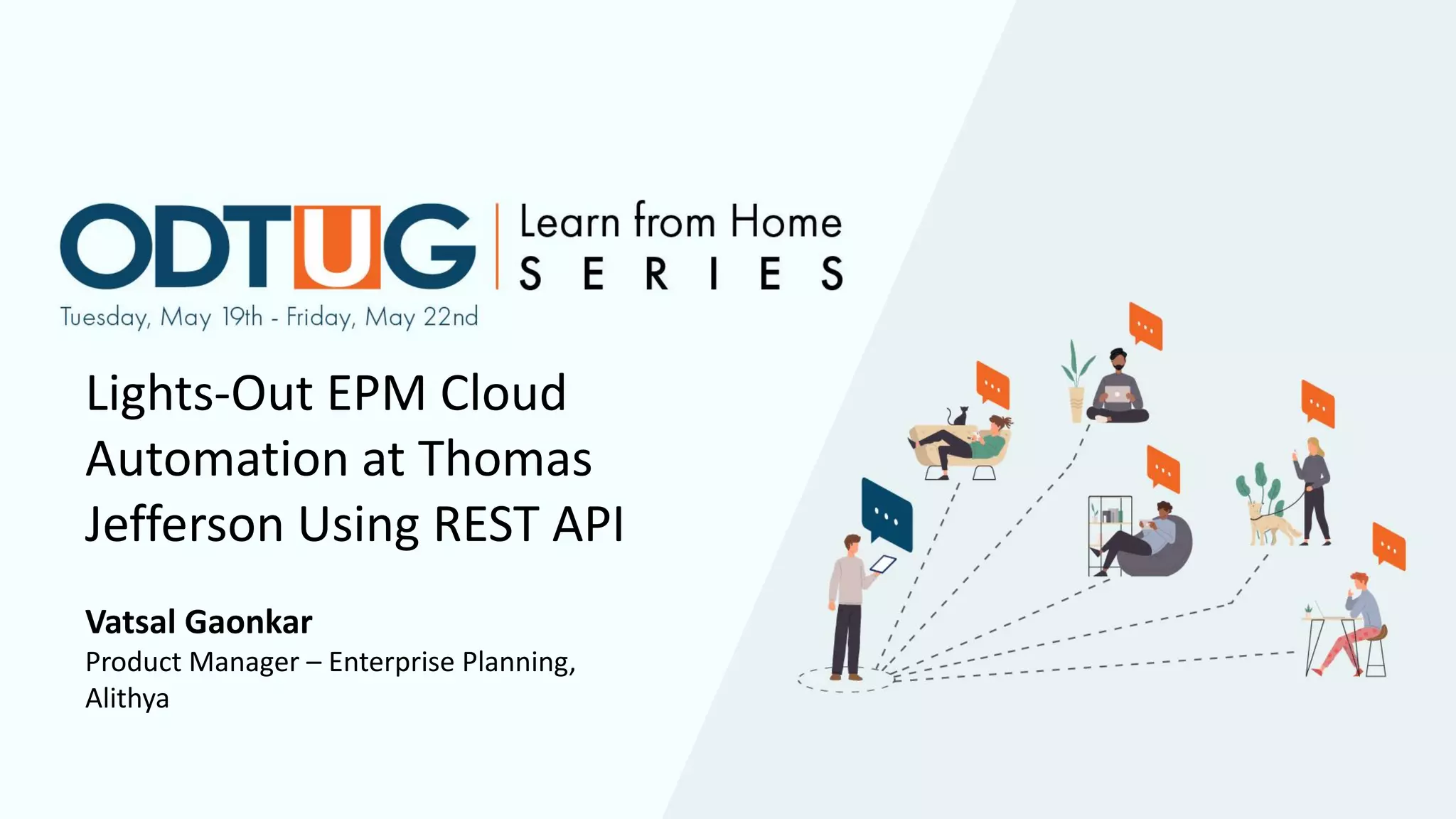 ODTUG | Learn from Home SERIES
Tuesday, May 19th - Friday, May 22nd

Lights-Out EPM Cloud Automation at Thomas Jefferson Using REST API

Vatsal Gaonkar
Product Manager – Enterprise Planning, Alithya